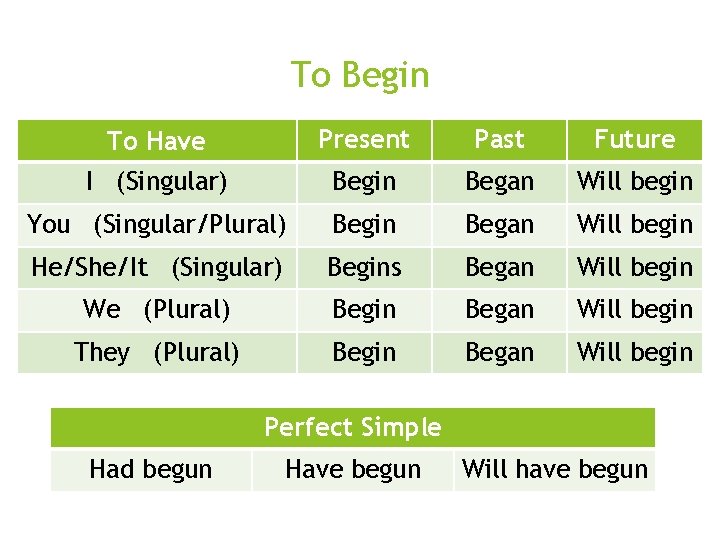 To Begin

| To Have | Present | Past | Future |
|---|---|---|---|
| I (Singular) | Begin | Began | Will begin |
| You (Singular/Plural) | Begin | Began | Will begin |
| He/She/It (Singular) | Begins | Began | Will begin |
| We (Plural) | Begin | Began | Will begin |
| They (Plural) | Begin | Began | Will begin |

| Perfect Simple | | |
|---|---|---|
| Had begun | Have begun | Will have begun |